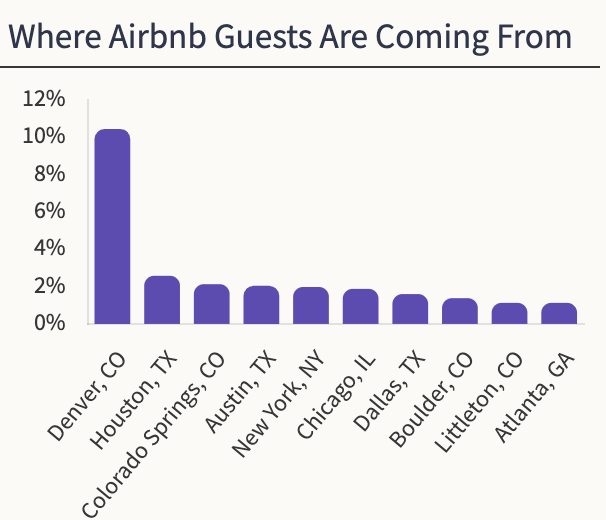 Where Airbnb Guests Are Coming From

12%
10%
8%
6%
4%
2%
0%

Denver, CO
Houston, TX
Colorado Springs, CO
Austin, TX
New York, NY
Chicago, IL
Dallas, TX
Boulder, CO
Littleton, CO
Atlanta, GA